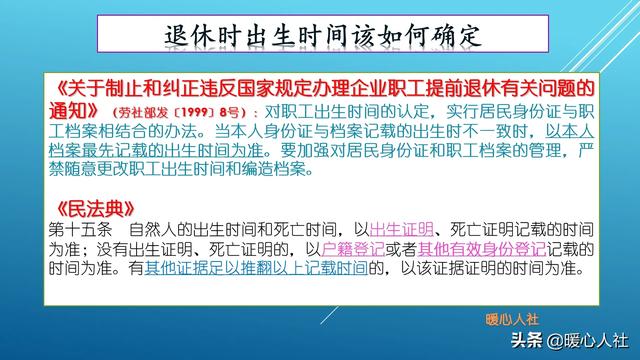 退休时出生时间该如何确定

《关于制止和纠正违反国家规定办理企业职工提前退休有关问题的通知》（劳社部发〔1999〕8号）：对职工出生时间的认定，实行居民身份证与职工档案相结合的办法。当本人身份证与档案记载的出生时不一致时，以本人档案最先记载的出生时间为准。要加强对居民身份证和职工档案的管理，严禁随意更改职工出生时间和编造档案。

《民法典》
第十五条　自然人的出生时间和死亡时间，以出生证明、死亡证明记载的时间为准；没有出生证明、死亡证明的，以户籍登记或者其他有效身份登记记载的时间为准。有其他证据足以推翻以上记载时间的，以该证据证明的时间为准。

暖心人社

头条 @暖心人社